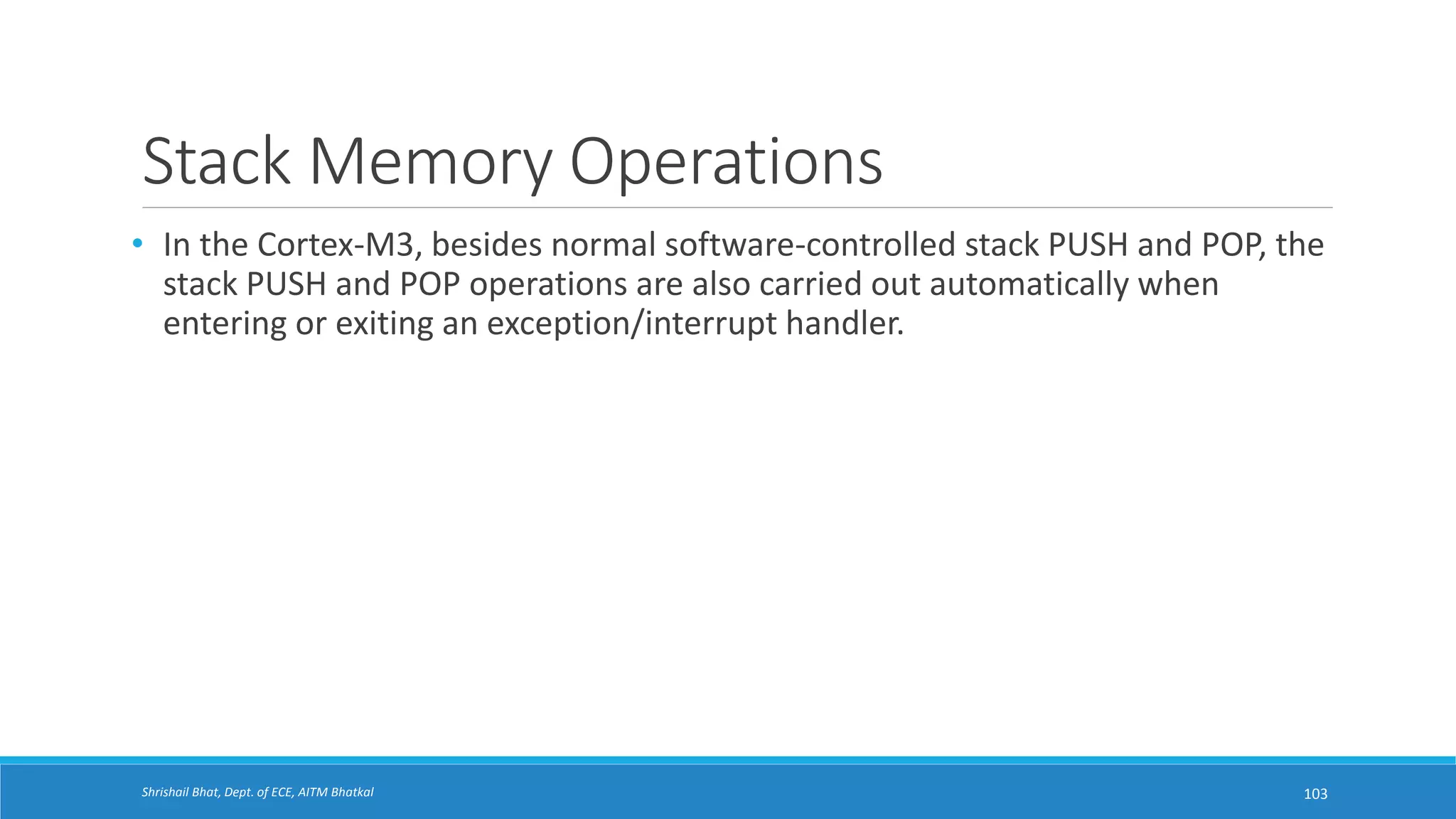 Stack Memory Operations

• In the Cortex-M3, besides normal software-controlled stack PUSH and POP, the stack PUSH and POP operations are also carried out automatically when entering or exiting an exception/interrupt handler.

Shrishail Bhat, Dept. of ECE, AITM Bhatkal

103